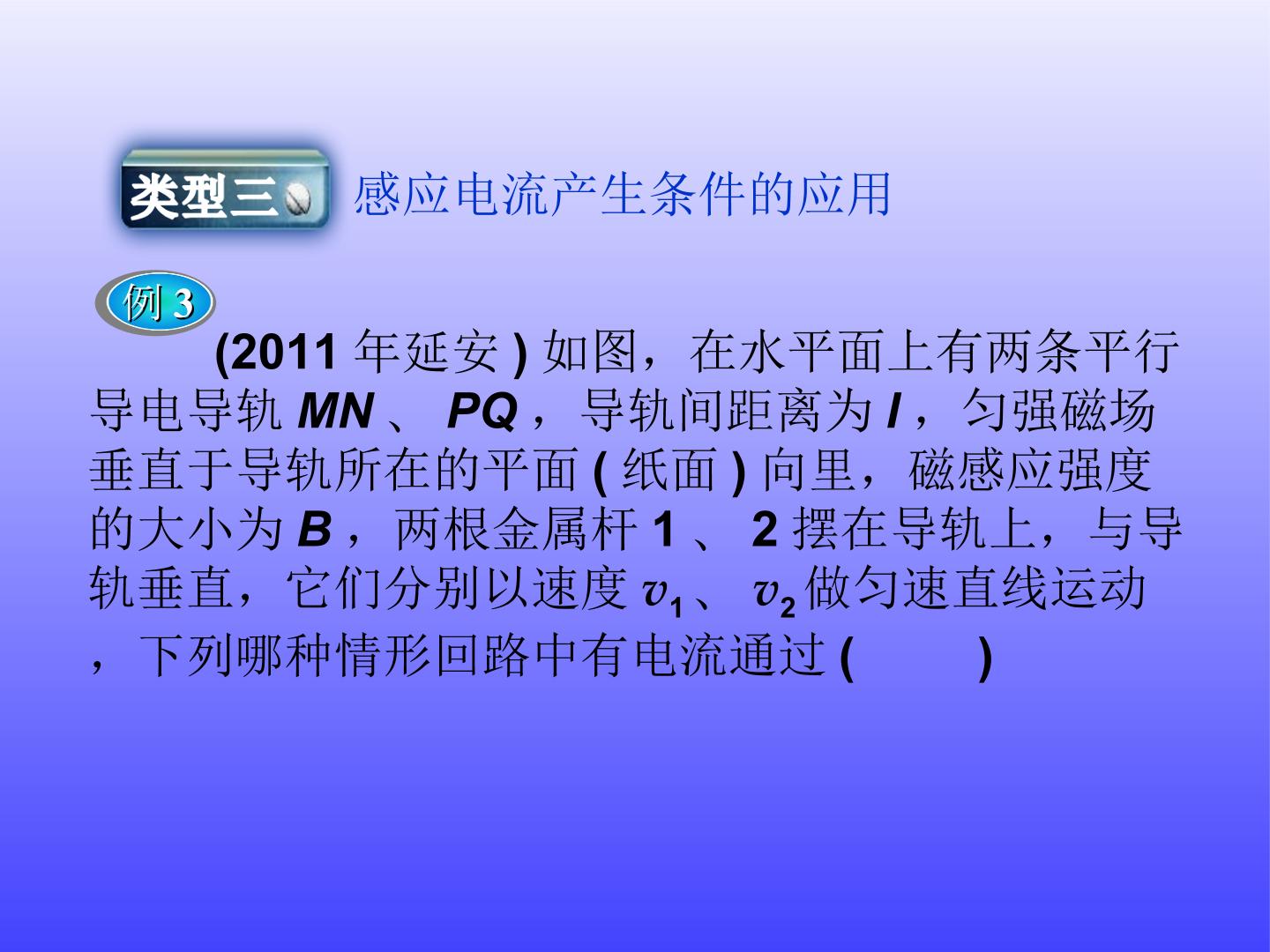 类型三 感应电流产生条件的应用

例3

(2011年延安)如图，在水平面上有两条平行导电导轨MN、PQ，导轨间距离为l，匀强磁场垂直于导轨所在的平面(纸面)向里，磁感应强度的大小为B，两根金属杆1、2摆在导轨上，与导轨垂直，它们分别以速度$v_1$、$v_2$做匀速直线运动，下列哪种情形回路中有电流通过(　　)